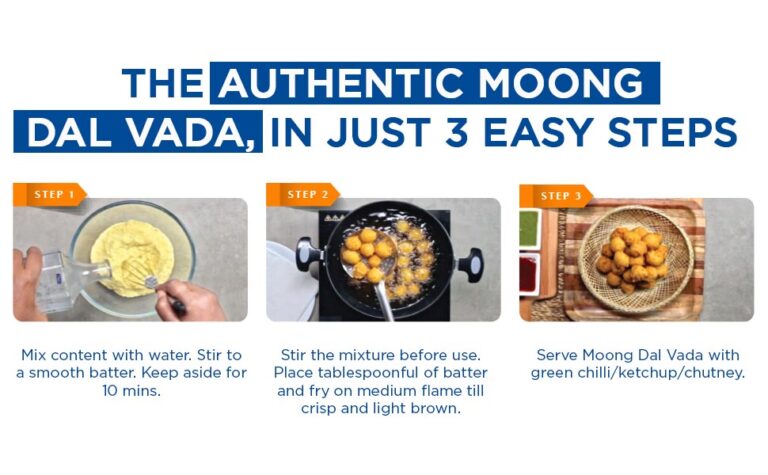 THE AUTHENTIC MOONG DAL VADA, IN JUST 3 EASY STEPS

STEP 1

Mix content with water. Stir to a smooth batter. Keep aside for 10 mins.

STEP 2

Stir the mixture before use. Place tablespoonful of batter and fry on medium flame till crisp and light brown.

STEP 3

Serve Moong Dal Vada with green chilli/ketchup/chutney.